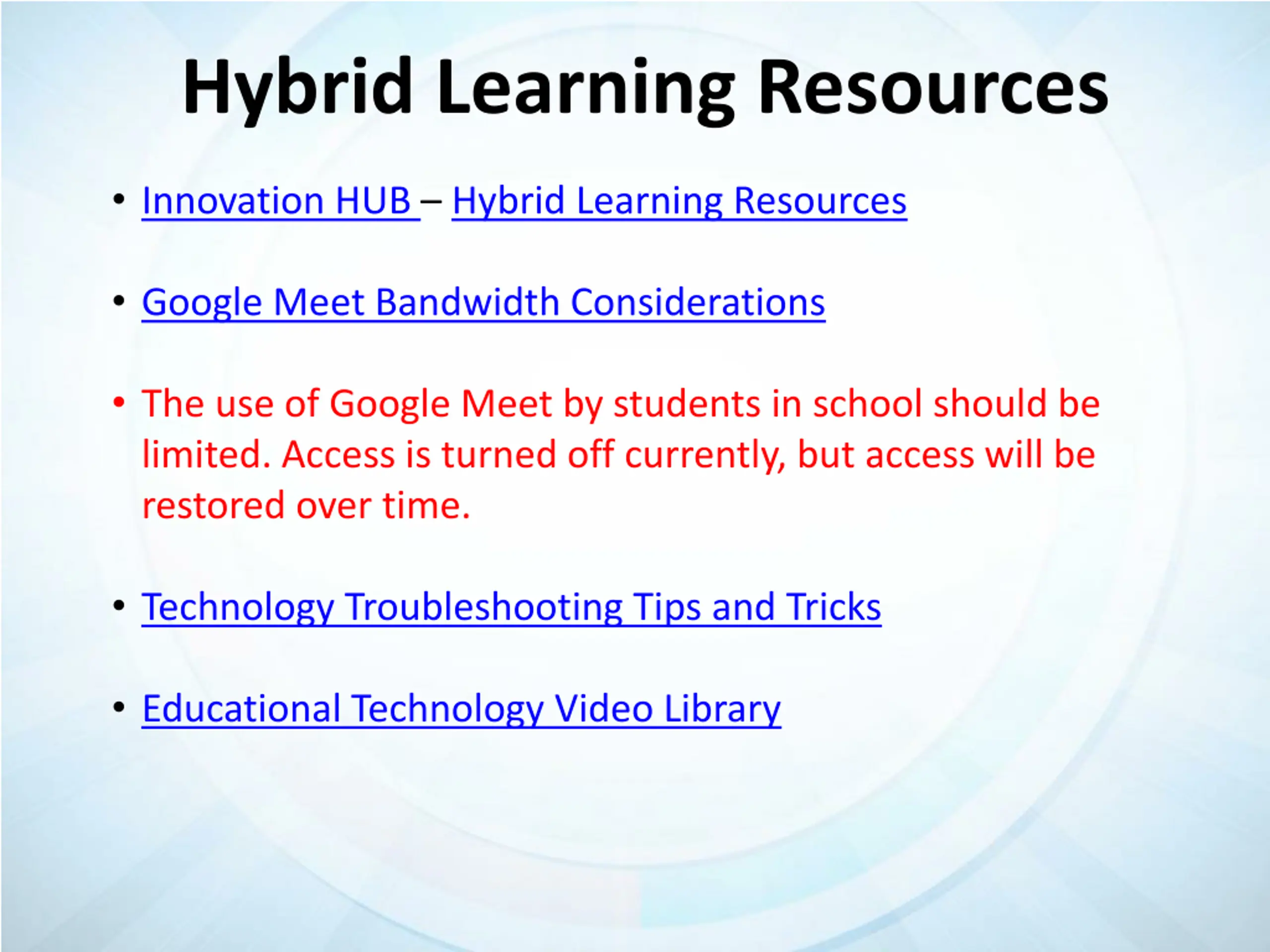 Hybrid Learning Resources

• Innovation HUB – Hybrid Learning Resources

• Google Meet Bandwidth Considerations

• The use of Google Meet by students in school should be limited. Access is turned off currently, but access will be restored over time.

• Technology Troubleshooting Tips and Tricks

• Educational Technology Video Library